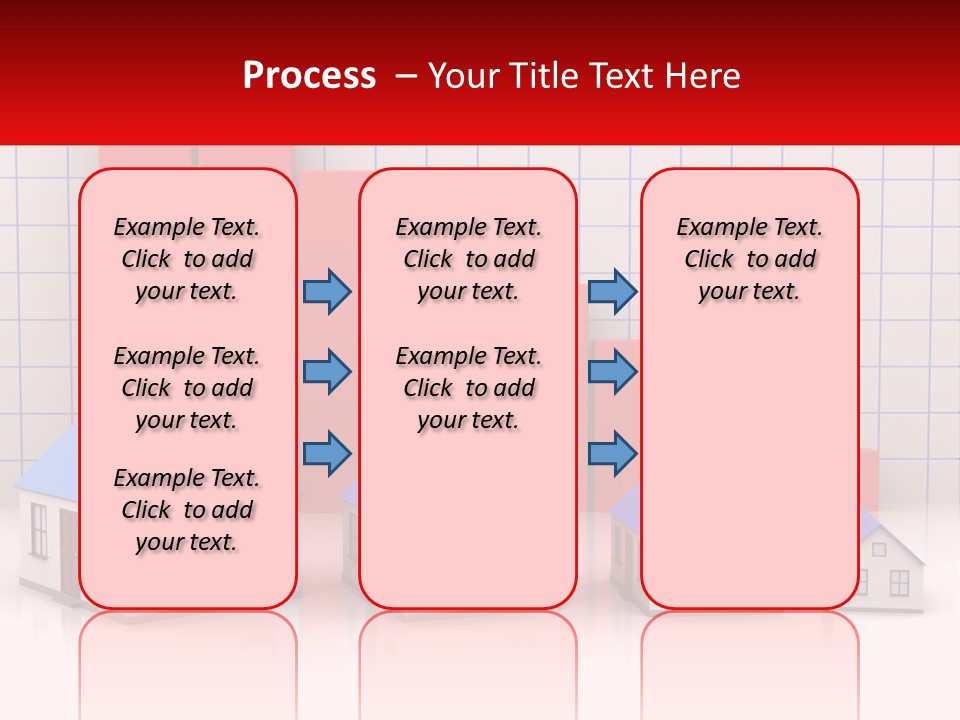 Process – Your Title Text Here

Example Text. Click to add your text.

Example Text. Click to add your text.

Example Text. Click to add your text.

Example Text. Click to add your text.

Example Text. Click to add your text.

Example Text. Click to add your text.